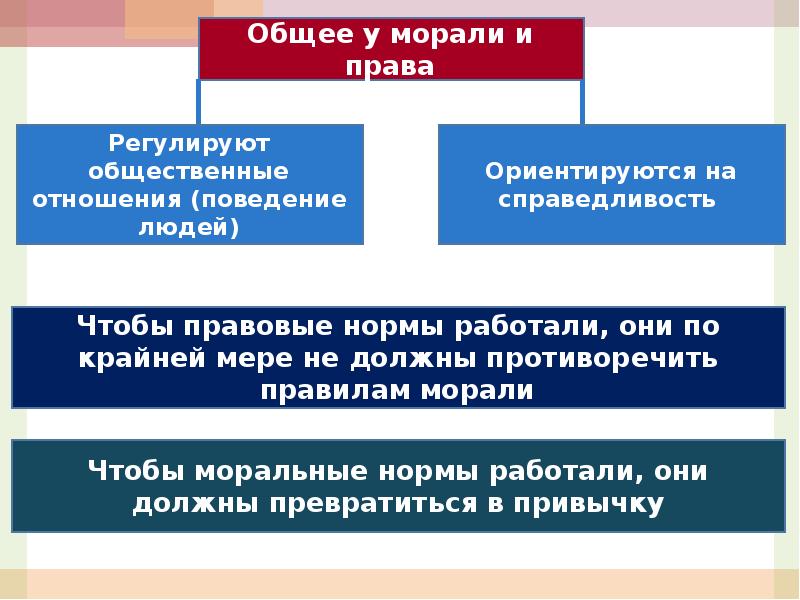 Общее у морали и права

Регулируют общественные отношения (поведение людей)

Ориентируются на справедливость

Чтобы правовые нормы работали, они по крайней мере не должны противоречить правилам морали

Чтобы моральные нормы работали, они должны превратиться в привычку